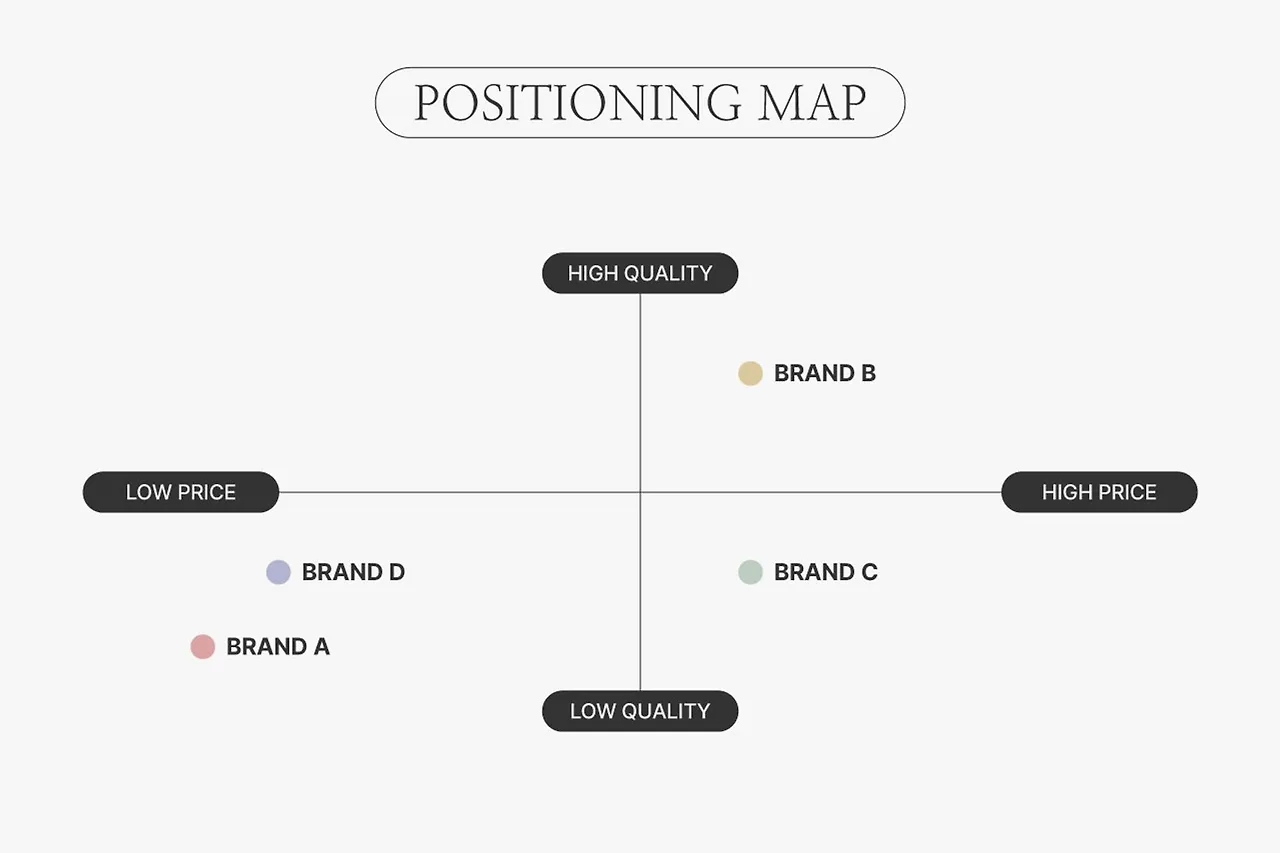 POSITIONING MAP

HIGH QUALITY

BRAND B

LOW PRICE

HIGH PRICE

BRAND D

BRAND C

BRAND A

LOW QUALITY